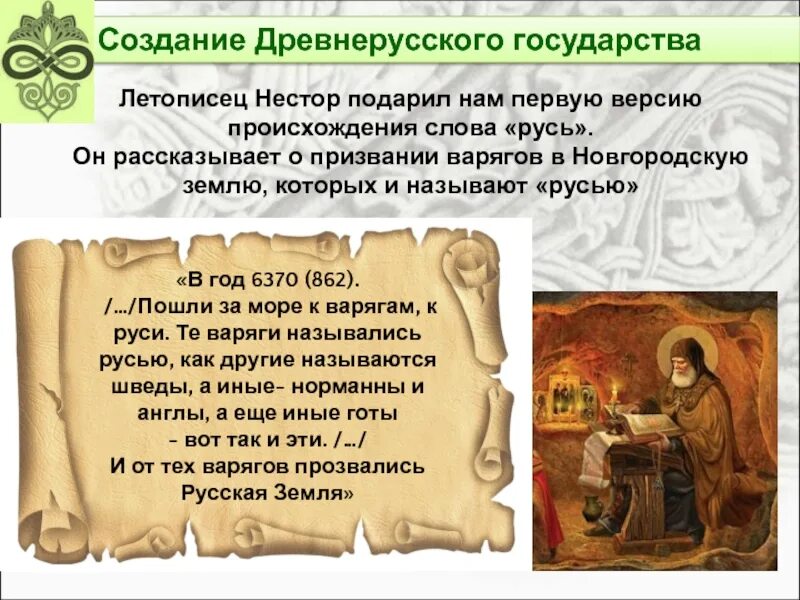 Создание Древнерусского государства

Летописец Нестор подарил нам первую версию происхождения слова «русь».
Он рассказывает о призвании варягов в Новгородскую землю, которых и называют «русью»

«В год 6370 (862).
/…/Пошли за море к варягам, к руси. Те варяги назывались русью, как другие называются шведы, а иные- норманны и англы, а еще иные готы - вот так и эти. /…/
И от тех варягов прозвались Русская Земля»